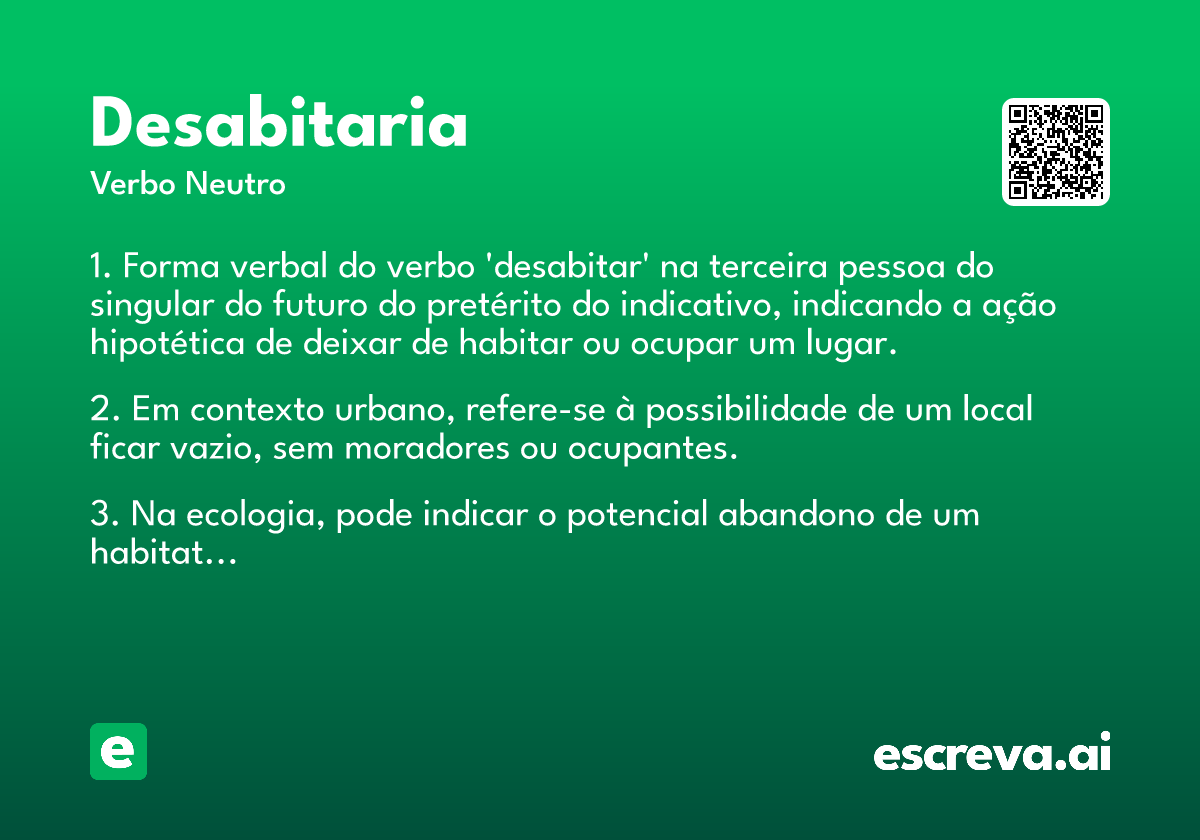 Desabitaria

Verbo Neutro

1. Forma verbal do verbo 'desabitar' na terceira pessoa do singular do futuro do pretérito do indicativo, indicando a ação hipotética de deixar de habitar ou ocupar um lugar.

2. Em contexto urbano, refere-se à possibilidade de um local ficar vazio, sem moradores ou ocupantes.

3. Na ecologia, pode indicar o potencial abandono de um habitat...

e

escreva.ai